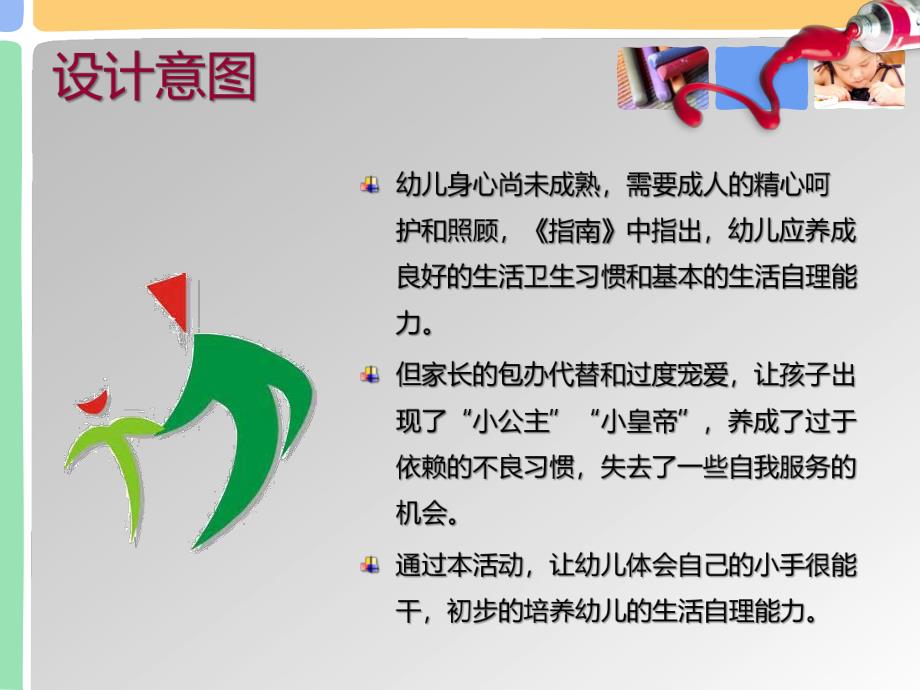 设计意图

幼儿身心尚未成熟，需要成人的精心呵护和照顾，《指南》中指出，幼儿应养成良好的生活卫生习惯和基本的生活自理能力。

但家长的包办代替和过度宠爱，让孩子出现了“小公主”“小皇帝”，养成了过于依赖的不良习惯，失去了一些自我服务的机会。

通过本活动，让幼儿体会自己的小手很能干，初步的培养幼儿的生活自理能力。